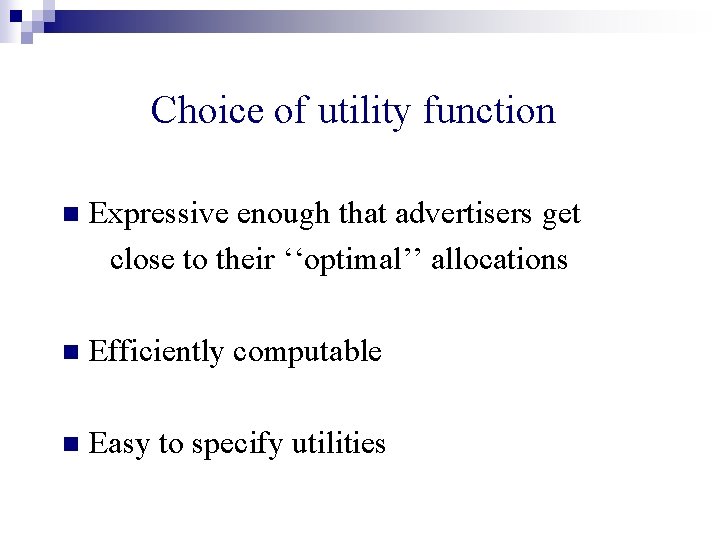 Choice of utility function

Expressive enough that advertisers get close to their ‘‘optimal’’ allocations

Efficiently computable

Easy to specify utilities